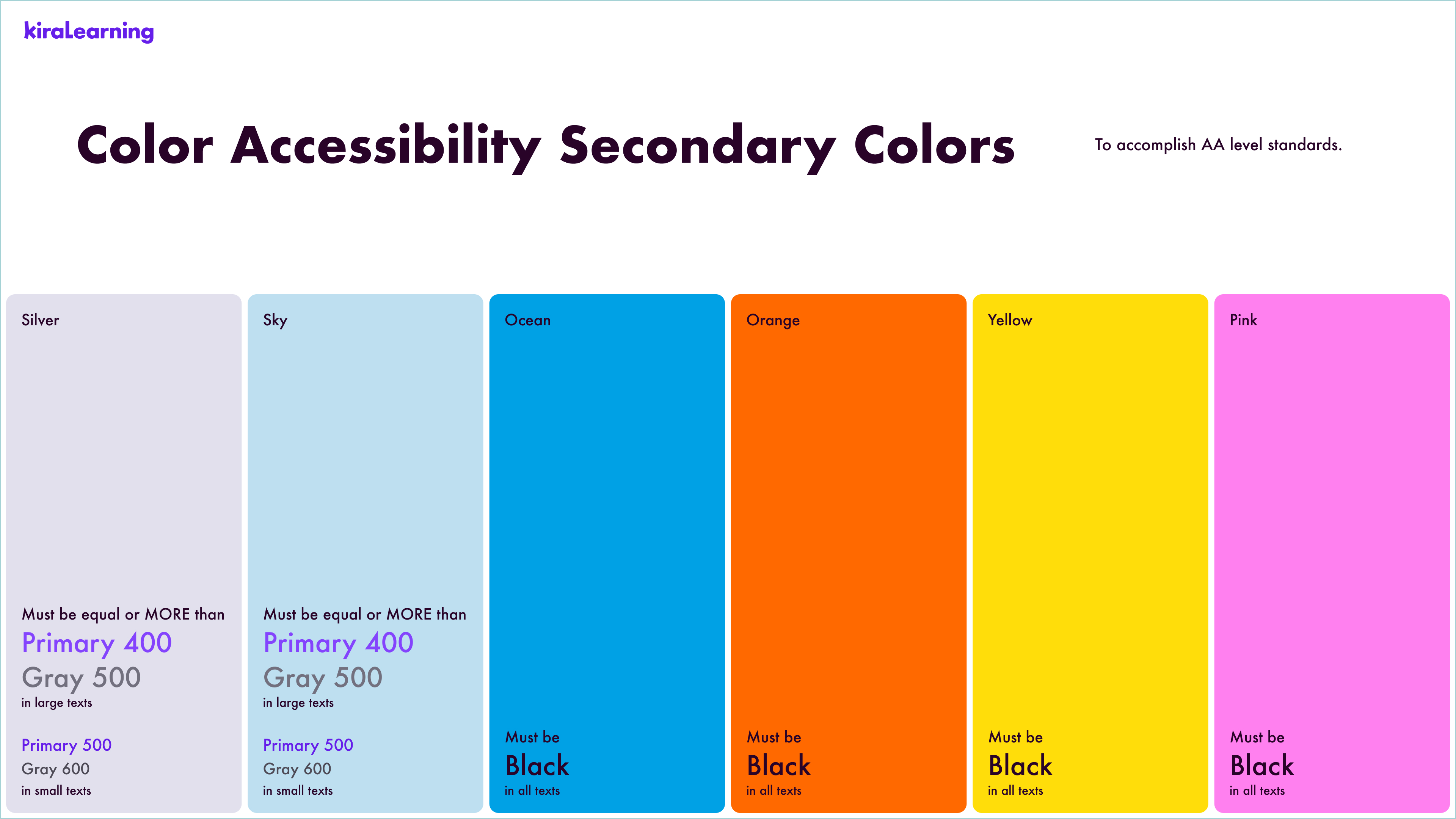 kiraLearning

Color Accessibility Secondary Colors

To accomplish AA level standards.

Silver

Must be equal or MORE than
Primary 400
Gray 500
in large texts

Primary 500
Gray 600
in small texts

Sky

Must be equal or MORE than
Primary 400
Gray 500
in large texts

Primary 500
Gray 600
in small texts

Ocean

Must be
Black
in all texts

Orange

Must be
Black
in all texts

Yellow

Must be
Black
in all texts

Pink

Must be
Black
in all texts